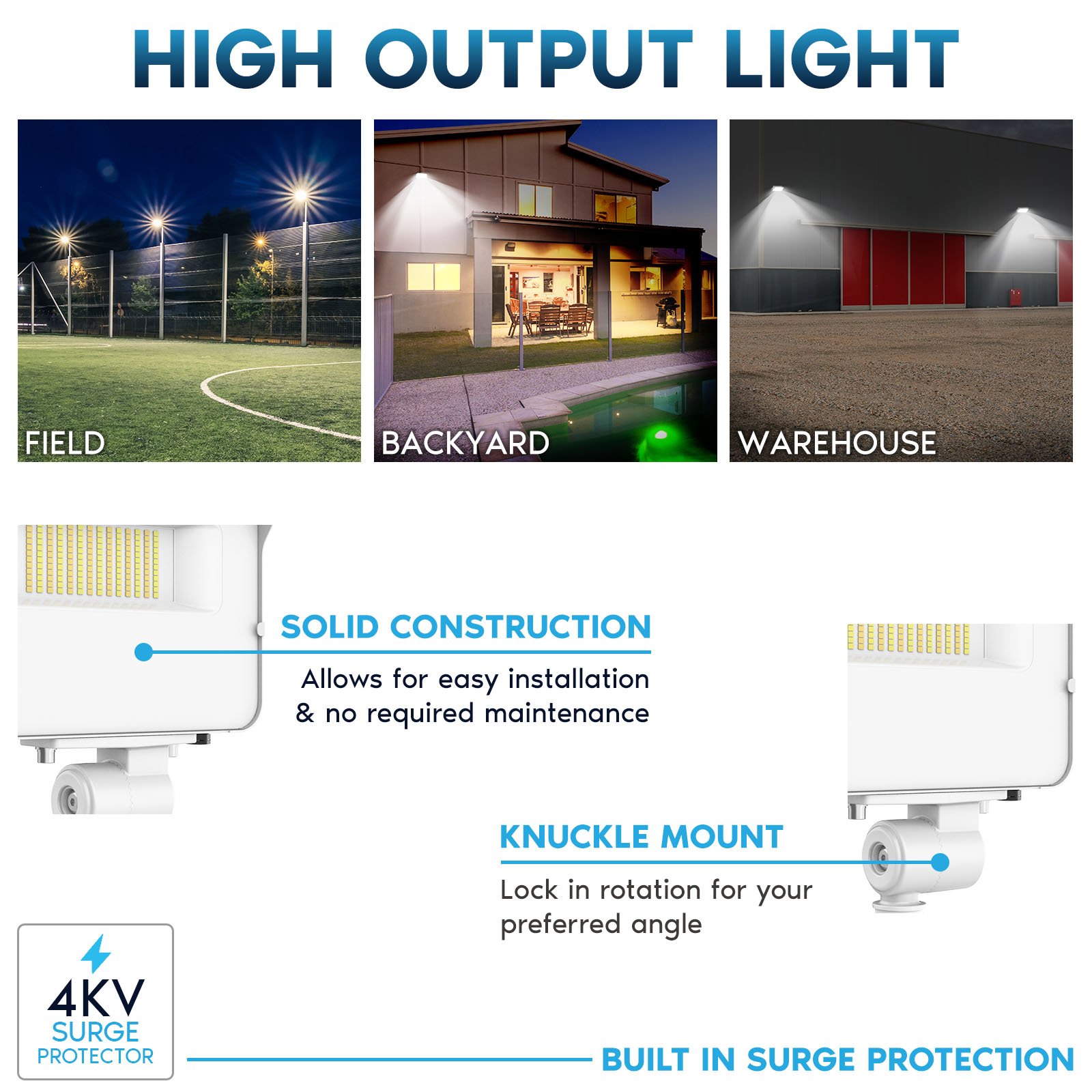 HIGH OUTPUT LIGHT

FIELD

BACKYARD

WAREHOUSE

SOLID CONSTRUCTION

Allows for easy installation & no required maintenance

KNUCKLE MOUNT

Lock in rotation for your preferred angle

4KV SURGE PROTECTOR

BUILT IN SURGE PROTECTION